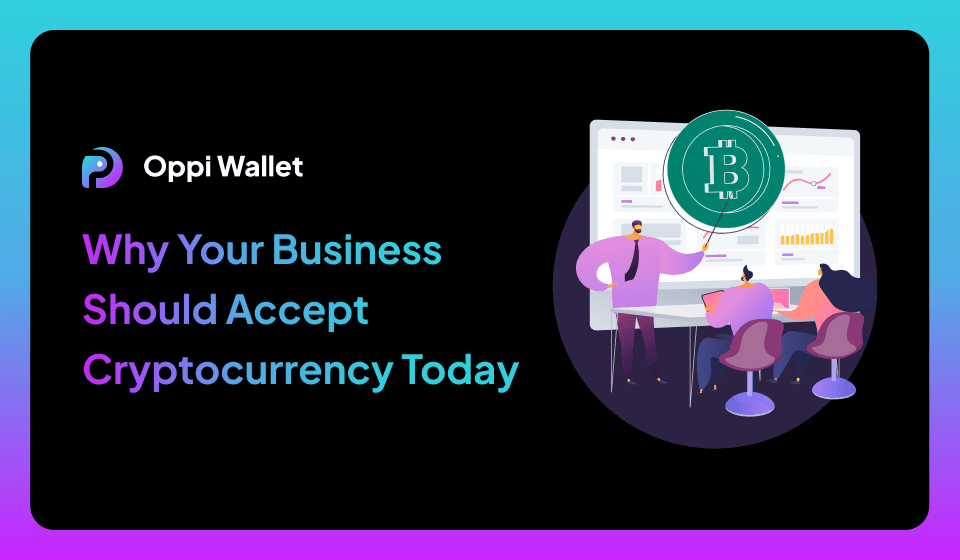 Oppi Wallet

Why Your Business Should Accept Cryptocurrency Today